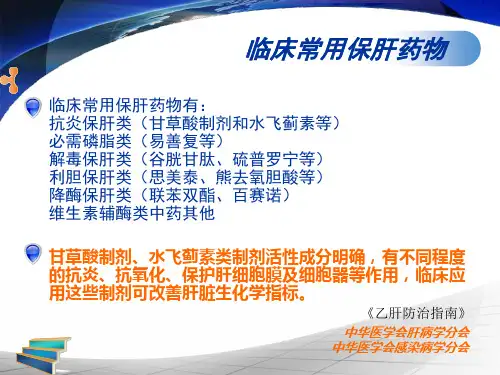 临床常用保肝药物

临床常用保肝药物有：
抗炎保肝类（甘草酸制剂和水飞蓟素等）
必需磷脂类（易善复等）
解毒保肝类（谷胱甘肽、硫普罗宁等）
利胆保肝类（思美泰、熊去氧胆酸等）
降酶保肝类（联苯双酯、百赛诺）
维生素辅酶类中药其他

甘草酸制剂、水飞蓟素类制剂活性成分明确，有不同程度的抗炎、抗氧化、保护肝细胞膜及细胞器等作用，临床应用这些制剂可改善肝脏生化学指标。

《乙肝防治指南》
中华医学会肝病学分会
中华医学会感染病学分会